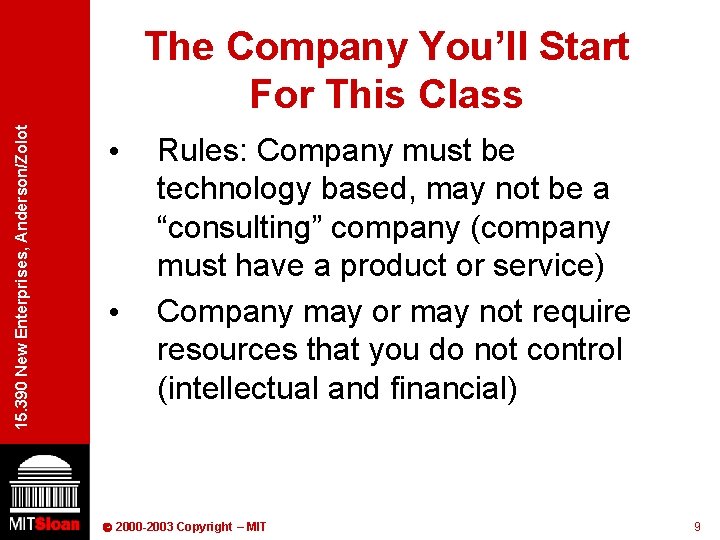 15.390 New Enterprises, Anderson/Zolot

The Company You'll Start For This Class

• Rules: Company must be technology based, may not be a "consulting" company (company must have a product or service)

• Company may or may not require resources that you do not control (intellectual and financial)

MITSloan

© 2000-2003 Copyright – MIT

9